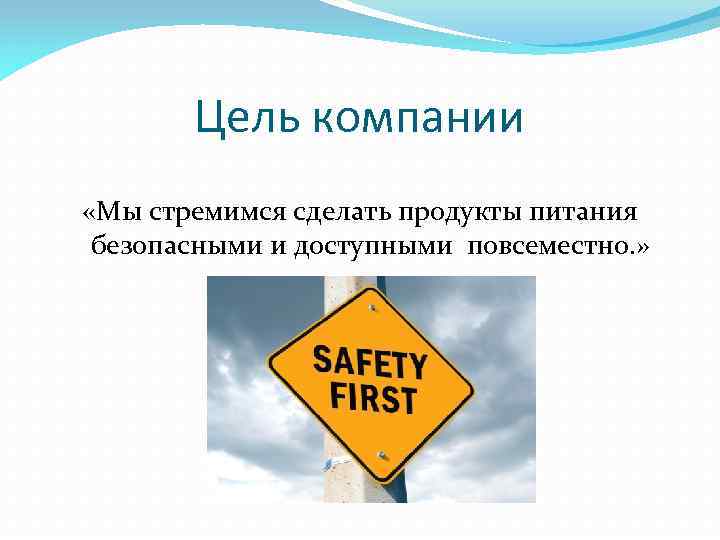 Цель компании

«Мы стремимся сделать продукты питания безопасными и доступными повсеместно.»

SAFETY FIRST